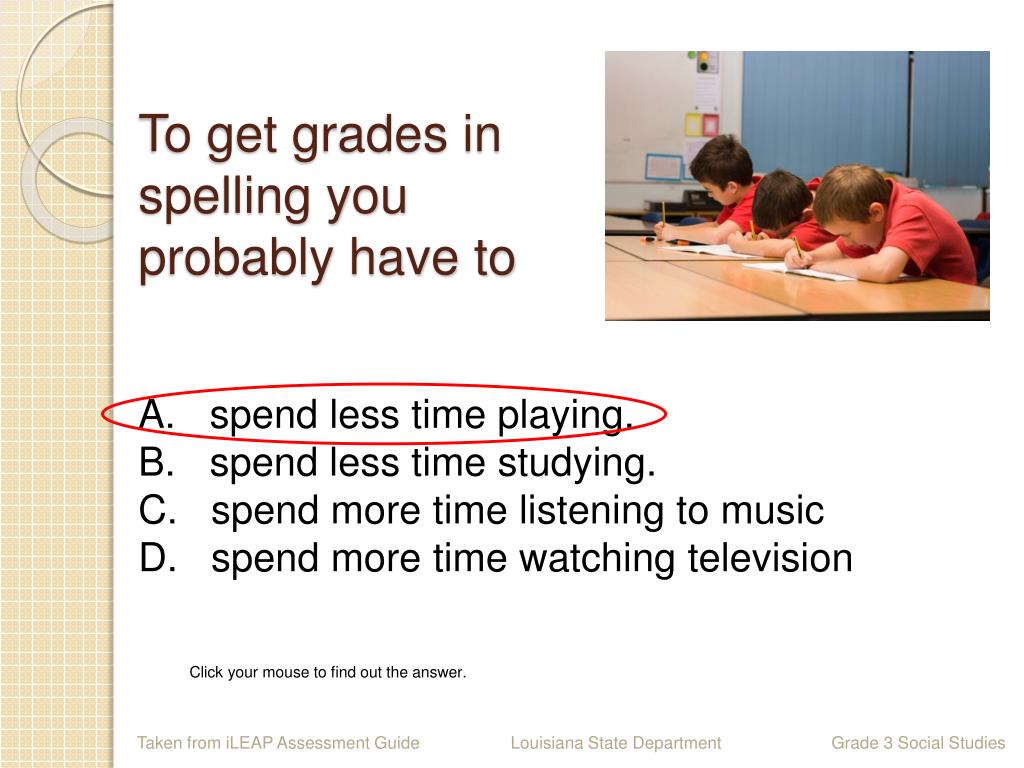 To get grades in spelling you probably have to

A. spend less time playing.
B. spend less time studying.
C. spend more time listening to music
D. spend more time watching television

Click your mouse to find out the answer.

Taken from iLEAP Assessment Guide Louisiana State Department Grade 3 Social Studies